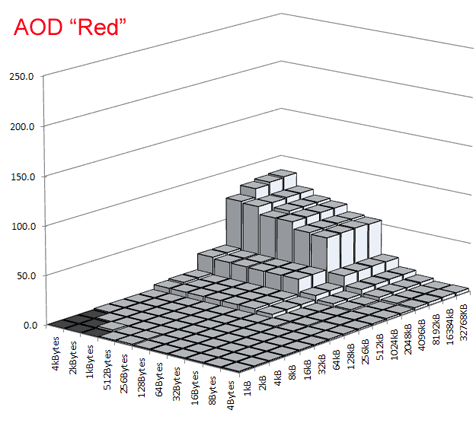 AOD “Red”

250.0
200.0
150.0
100.0
50.0
0.0

4kBytes
2kBytes
1kBytes
512Bytes
256Bytes
128Bytes
64Bytes
32Bytes
16Bytes
8Bytes
4Bytes

1kB
2kB
4kB
8kB
16kB
32kB
64kB
128kB
256kB
512kB
1024kB
2048kB
4096kB
8192kB
16384kB
32768kB